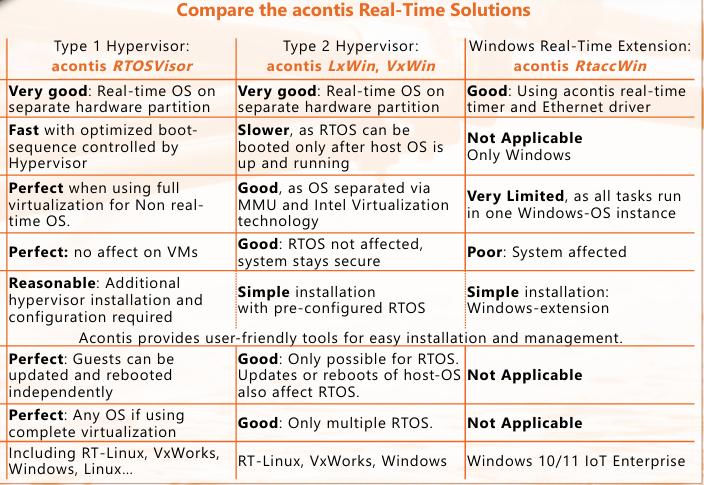 Compare the acontis Real-Time Solutions

| Type 1 Hypervisor: acontis RTOSVisor | Type 2 Hypervisor: acontis LxWin, VxWin | Windows Real-Time Extension: acontis RtaccWin |
|---|---|---|
| Very good: Real-time OS on separate hardware partition | Very good: Real-time OS on separate hardware partition | Good: Using acontis real-time timer and Ethernet driver |
| Fast with optimized boot-sequence controlled by Hypervisor | Slower, as RTOS can be booted only after host OS is up and running | Not Applicable Only Windows |
| Perfect when using full virtualization for Non real-time OS. | Good, as OS separated via MMU and Intel Virtualization technology | Very Limited, as all tasks run in one Windows-OS instance |
| Perfect: no affect on VMs | Good: RTOS not affected, system stays secure | Poor: System affected |
| Reasonable: Additional hypervisor installation and configuration required | Simple installation with pre-configured RTOS | Simple installation: Windows-extension |
| Acontis provides user-friendly tools for easy installation and management. | | |
| Perfect: Guests can be updated and rebooted independently | Good: Only possible for RTOS. Updates or reboots of host-OS also affect RTOS. | Not Applicable |
| Perfect: Any OS if using complete virtualization | Good: Only multiple RTOS. | Not Applicable |
| Including RT-Linux, VxWorks, Windows, Linux... | RT-Linux, VxWorks, Windows | Windows 10/11 IoT Enterprise |